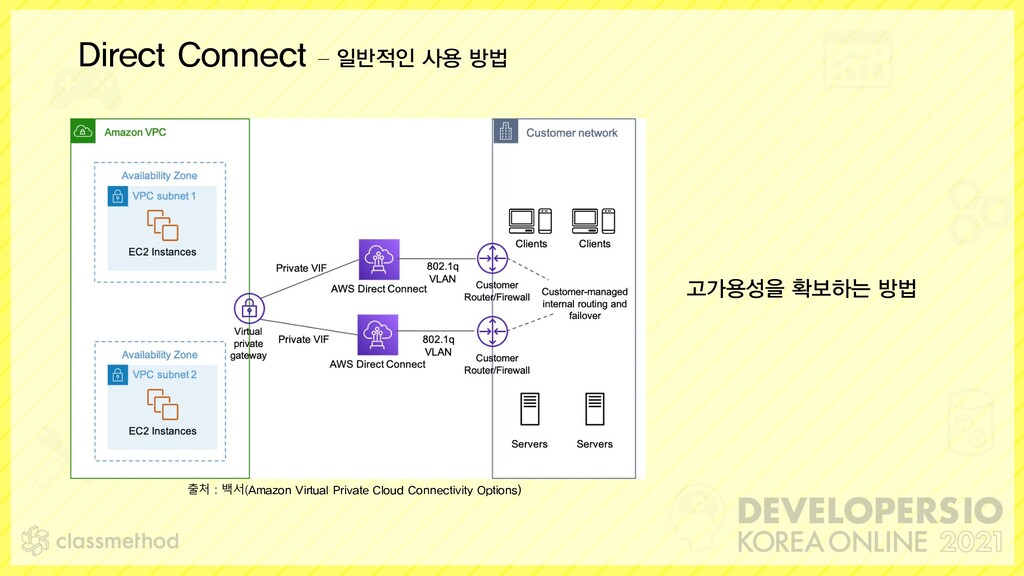 Direct Connect – 일반적인 사용 방법

Amazon VPC

Availability Zone

VPC subnet 1

EC2 Instances

Availability Zone

VPC subnet 2

EC2 Instances

Virtual private gateway

Private VIF

Private VIF

AWS Direct Connect

AWS Direct Connect

802.1q VLAN

802.1q VLAN

Customer network

Clients

Clients

Customer Router/Firewall

Customer Router/Firewall

Customer-managed internal routing and failover

Servers

Servers

고가용성을 확보하는 방법

출처 : 백서(Amazon Virtual Private Cloud Connectivity Options)

classmethod

DEVELOPERS IO
KOREA ONLINE 2021